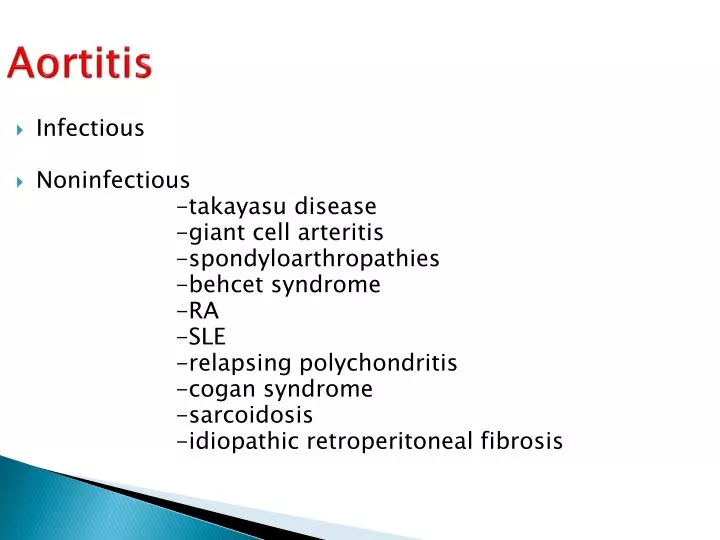 Aortitis

Infectious

Noninfectious
-takayasu disease
-giant cell arteritis
-spondyloarthropathies
-behcet syndrome
-RA
-SLE
-relapsing polychondritis
-cogan syndrome
-sarcoidosis
-idiopathic retroperitoneal fibrosis